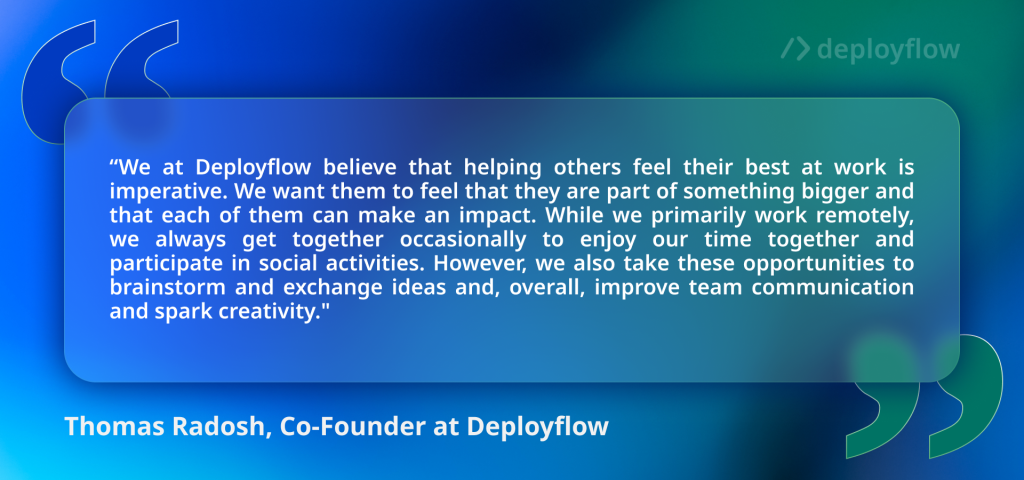 /> deployflow

"We at Deployflow believe that helping others feel their best at work is imperative. We want them to feel that they are part of something bigger and that each of them can make an impact. While we primarily work remotely, we always get together occasionally to enjoy our time together and participate in social activities. However, we also take these opportunities to brainstorm and exchange ideas and, overall, improve team communication and spark creativity."

Thomas Radosh, Co-Founder at Deployflow